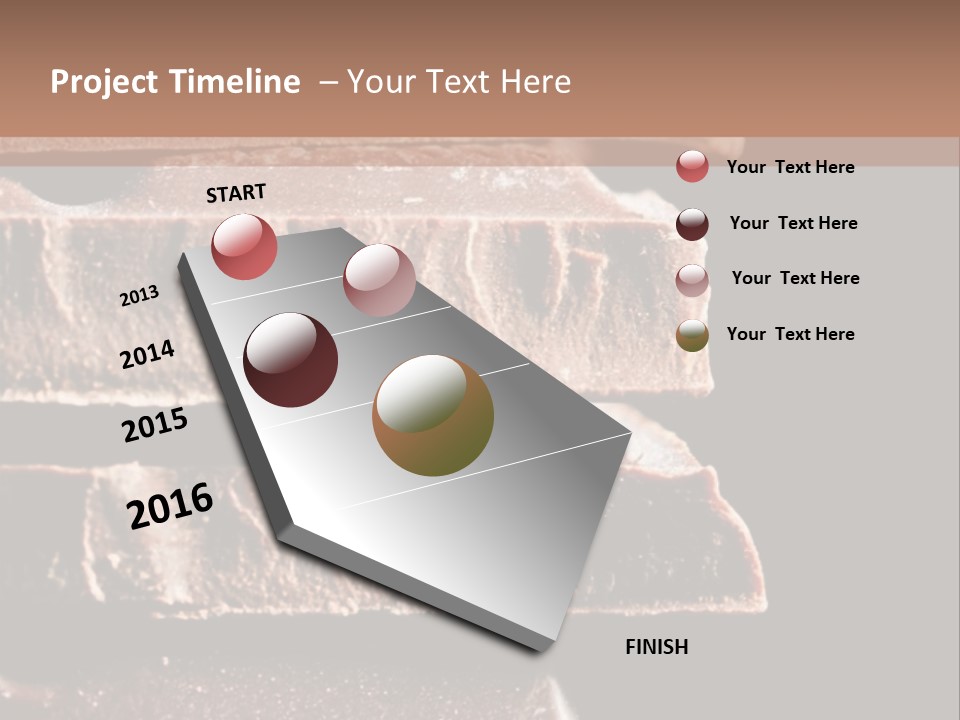 Project Timeline – Your Text Here

START

2013

2014

2015

2016

FINISH

Your Text Here

Your Text Here

Your Text Here

Your Text Here